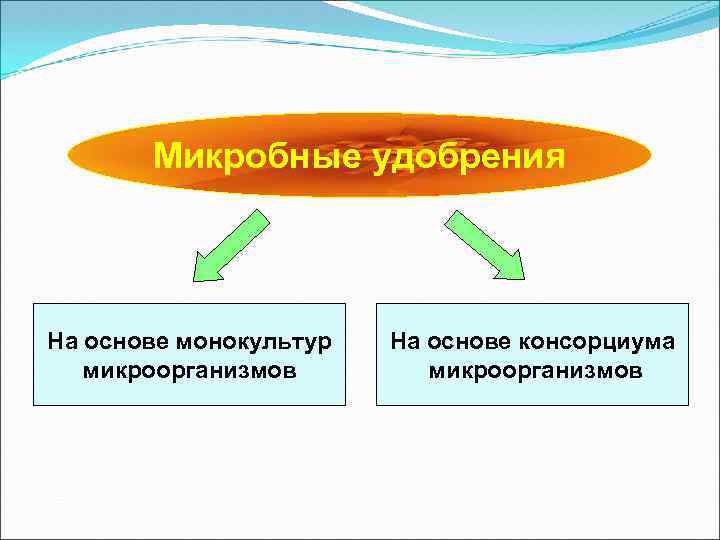 Микробные удобрения

На основе монокультур микроорганизмов

На основе консорциума микроорганизмов